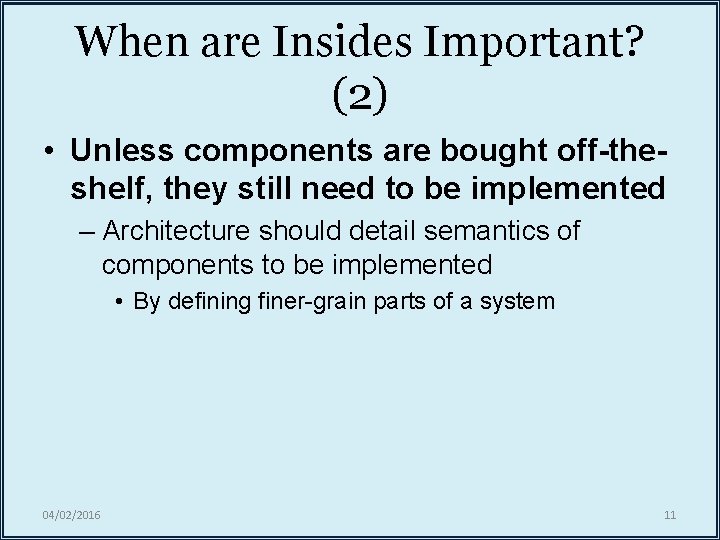 When are Insides Important? (2)

• Unless components are bought off-the-shelf, they still need to be implemented

– Architecture should detail semantics of components to be implemented

• By defining finer-grain parts of a system

04/02/2016

11